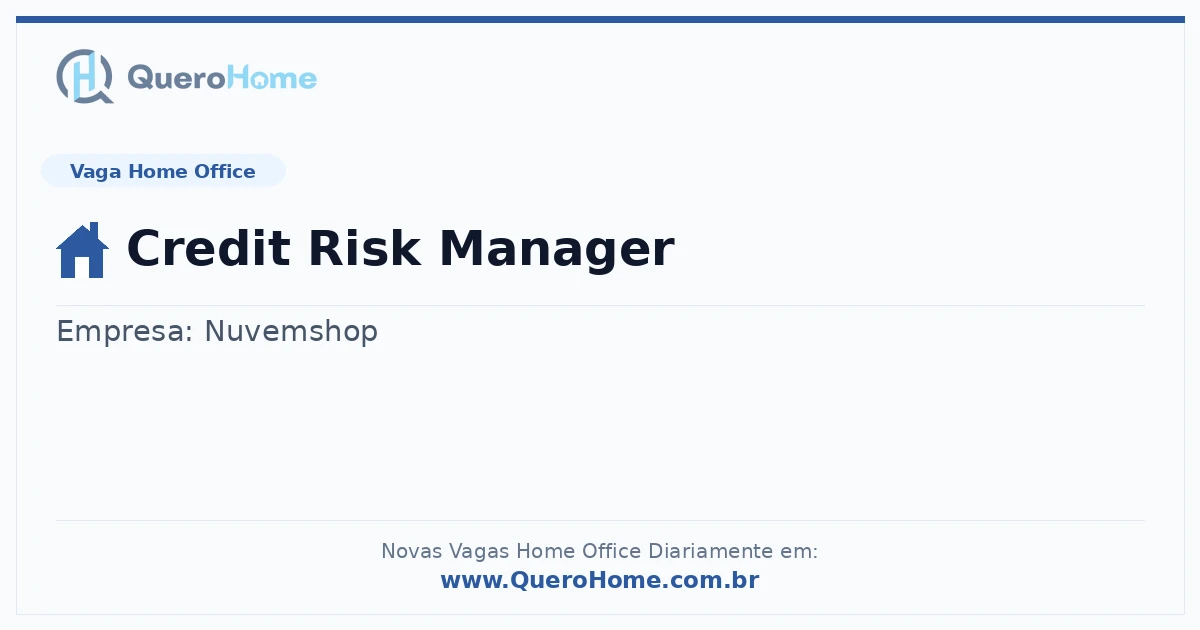 QueroHome

Vaga Home Office

Credit Risk Manager

Empresa: Nuvemshop

Novas Vagas Home Office Diariamente em:
www.QueroHome.com.br